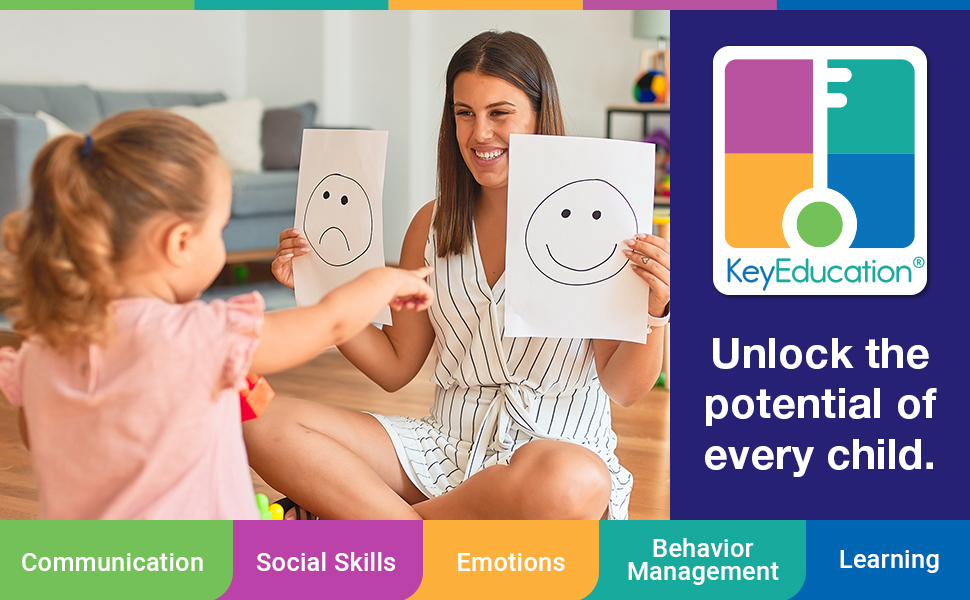 KeyEducation®

Unlock the potential of every child.

Communication

Social Skills

Emotions

Behavior Management

Learning